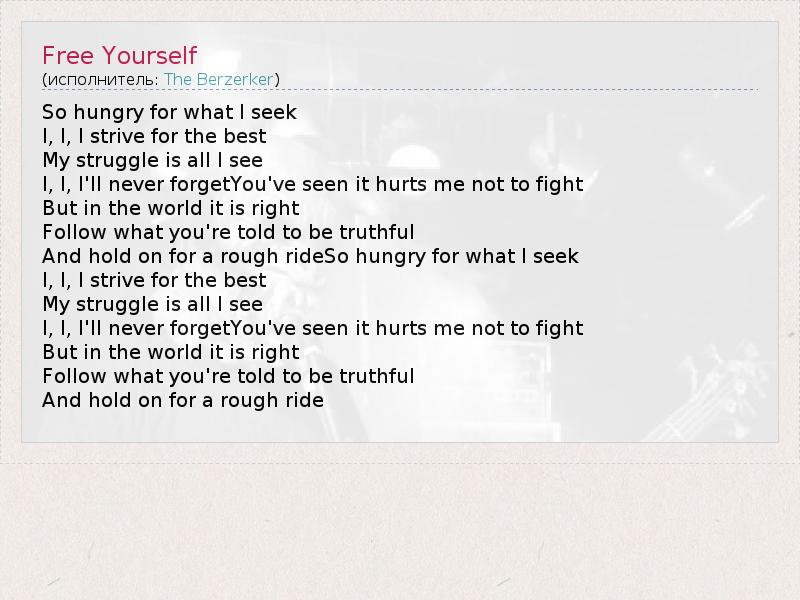 Free Yourself
(исполнитель: The Berzerker)

So hungry for what I seek
I, I, I strive for the best
My struggle is all I see
I, I, I'll never forgetYou've seen it hurts me not to fight
But in the world it is right
Follow what you're told to be truthful
And hold on for a rough rideSo hungry for what I seek
I, I, I strive for the best
My struggle is all I see
I, I, I'll never forgetYou've seen it hurts me not to fight
But in the world it is right
Follow what you're told to be truthful
And hold on for a rough ride